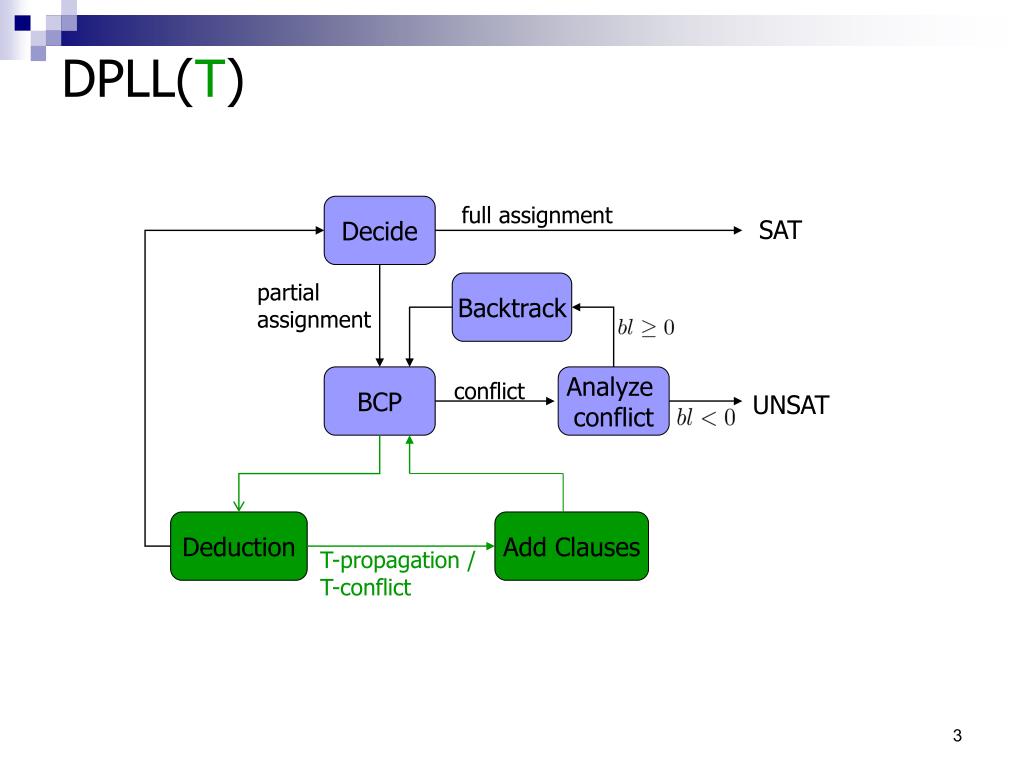 DPLL(T)

Decide

full assignment

SAT

partial assignment

Backtrack

$bl \geq 0$

BCP

conflict

Analyze conflict

$bl < 0$

UNSAT

Deduction

T-propagation / T-conflict

Add Clauses

3